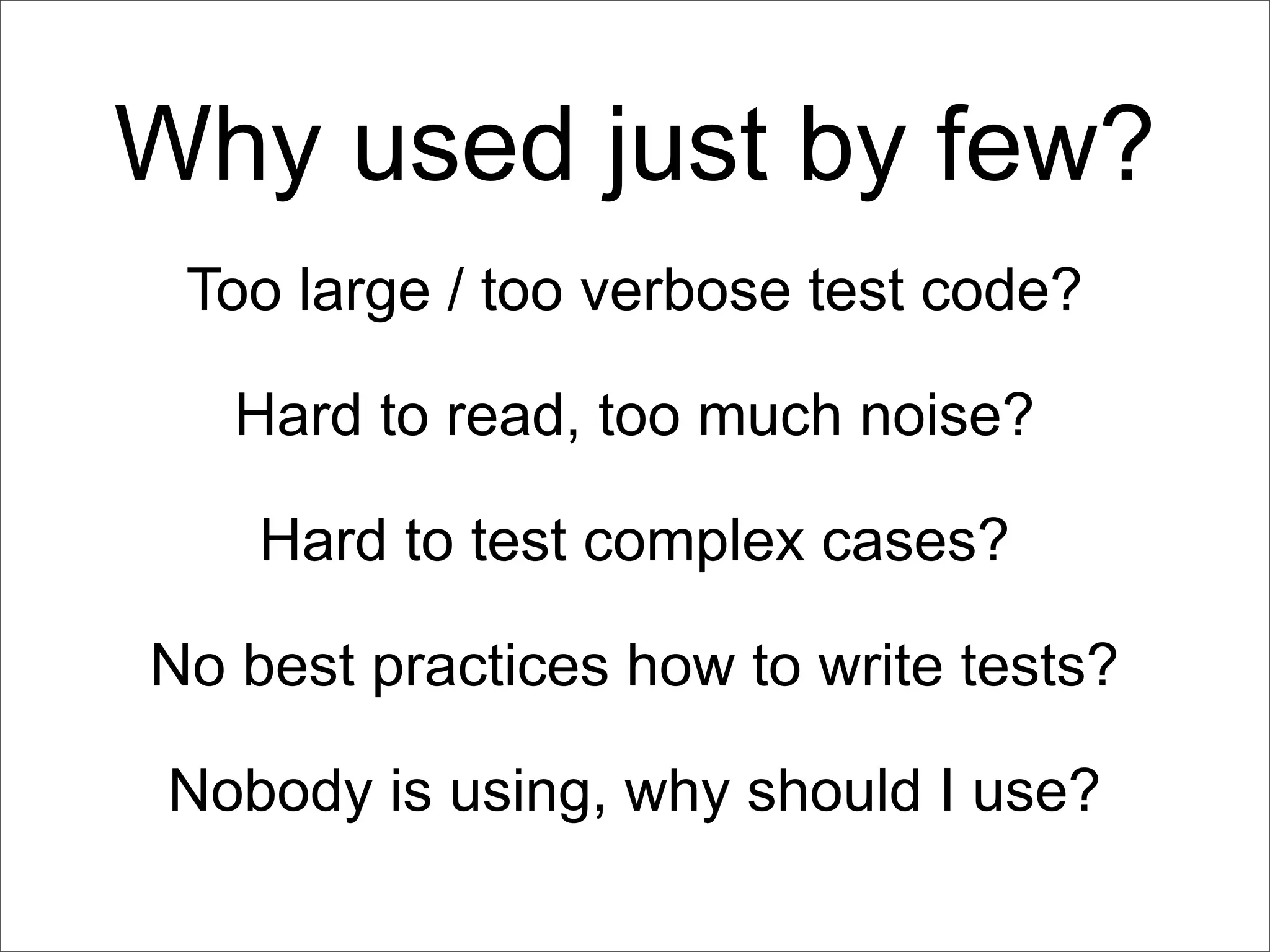 Why used just by few?

Too large / too verbose test code?

Hard to read, too much noise?

Hard to test complex cases?

No best practices how to write tests?

Nobody is using, why should I use?